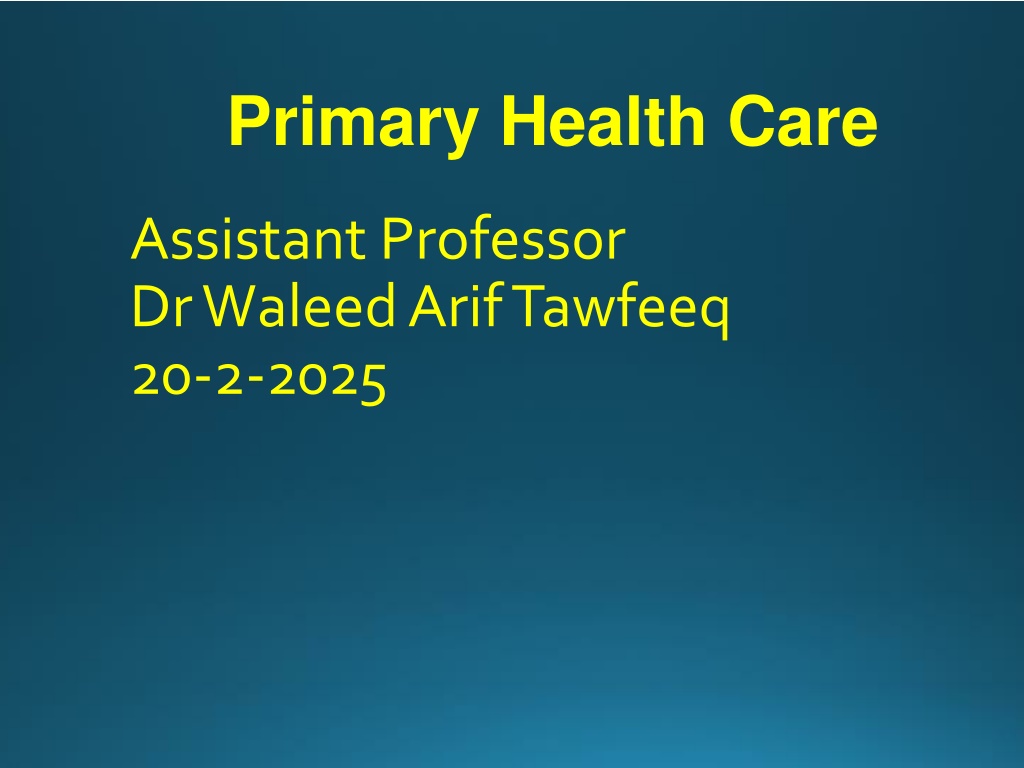 Primary Health Care

Assistant Professor
Dr Waleed Arif Tawfeeq
20-2-2025